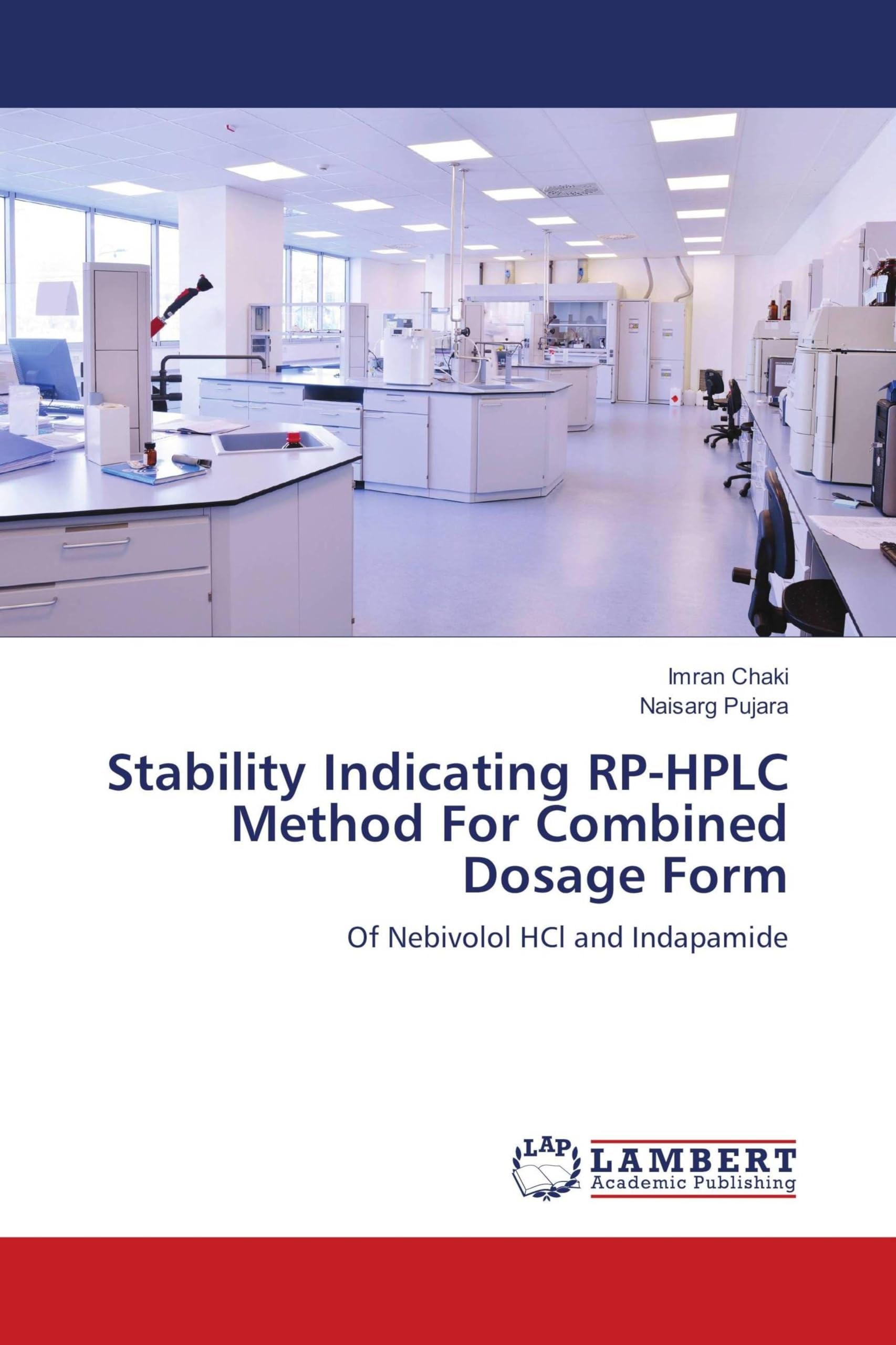 Imran Chaki
Naisarg Pujara

Stability Indicating RP-HPLC Method For Combined Dosage Form

Of Nebivolol HCl and Indapamide

LAP
LAMBERT
Academic Publishing